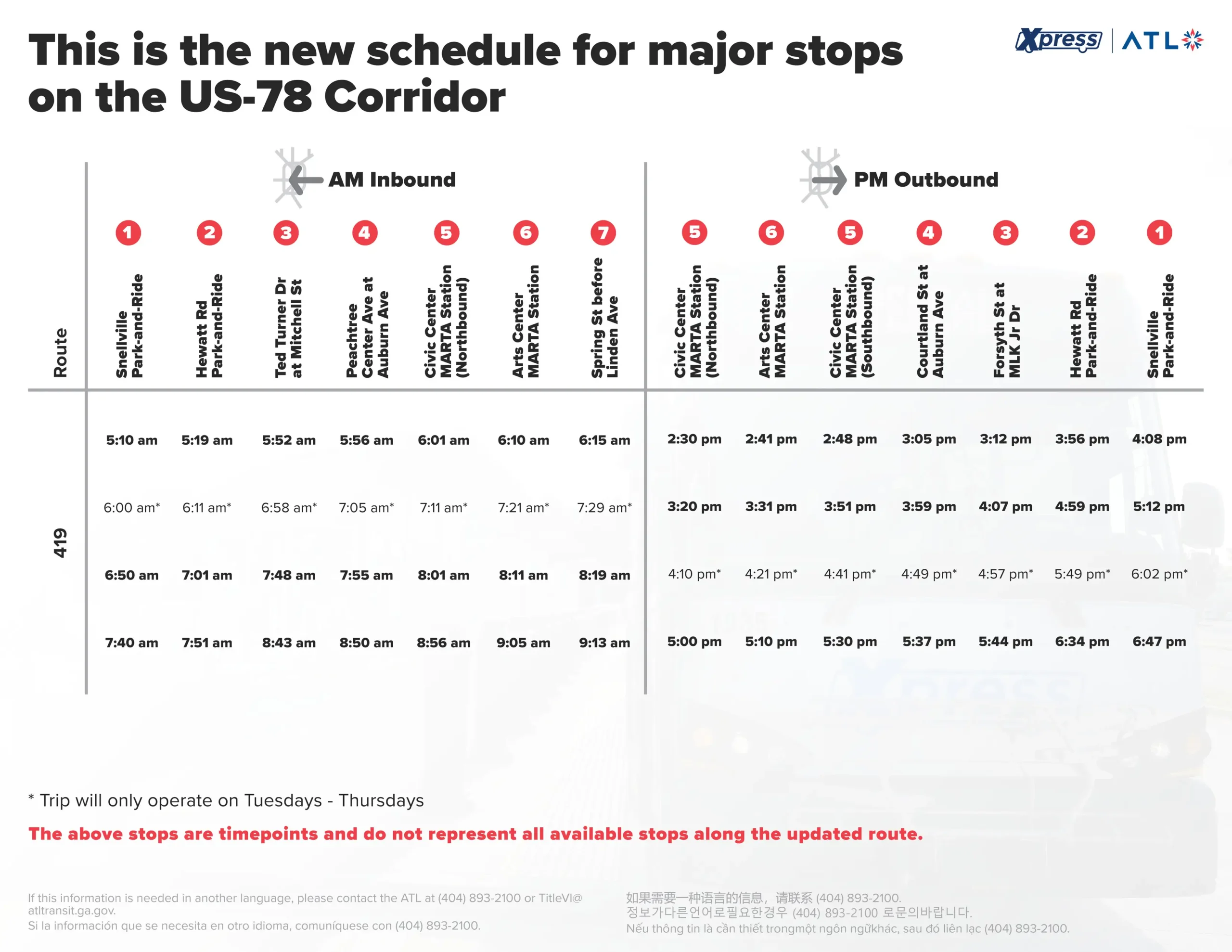 This is the new schedule for major stops on the US-78 Corridor

Xpress | ATL

AM Inbound

PM Outbound

| Route | 1 Snellville Park-and-Ride | 2 Hewatt Rd Park-and-Ride | 3 Ted Turner Dr at Mitchell St | 4 Peachtree Center Ave at Auburn Ave | 5 Civic Center MARTA Station (Northbound) | 6 Arts Center MARTA Station | 7 Spring St before Linden Ave | 5 Civic Center MARTA Station (Northbound) | 6 Arts Center MARTA Station | 5 Civic Center MARTA Station (Southbound) | 4 Courtland St at Auburn Ave | 3 Forsyth St at MLK Jr Dr | 2 Hewatt Rd Park-and-Ride | 1 Snellville Park-and-Ride |
|---|---|---|---|---|---|---|---|---|---|---|---|---|---|---|
| 419 | 5:10 am | 5:19 am | 5:52 am | 5:56 am | 6:01 am | 6:10 am | 6:15 am | 2:30 pm | 2:41 pm | 2:48 pm | 3:05 pm | 3:12 pm | 3:56 pm | 4:08 pm |
| | 6:00 am* | 6:11 am* | 6:58 am* | 7:05 am* | 7:11 am* | 7:21 am* | 7:29 am* | 3:20 pm | 3:31 pm | 3:51 pm | 3:59 pm | 4:07 pm | 4:59 pm | 5:12 pm |
| | 6:50 am | 7:01 am | 7:48 am | 7:55 am | 8:01 am | 8:11 am | 8:19 am | 4:10 pm* | 4:21 pm* | 4:41 pm* | 4:49 pm* | 4:57 pm* | 5:49 pm* | 6:02 pm* |
| | 7:40 am | 7:51 am | 8:43 am | 8:50 am | 8:56 am | 9:05 am | 9:13 am | 5:00 pm | 5:10 pm | 5:30 pm | 5:37 pm | 5:44 pm | 6:34 pm | 6:47 pm |

* Trip will only operate on Tuesdays - Thursdays

The above stops are timepoints and do not represent all available stops along the updated route.

If this information is needed in another language, please contact the ATL at (404) 893-2100 or TitleVI@atltransit.ga.gov.
Si la información que se necesita en otro idioma, comuníquese con (404) 893-2100.

如果需要一种语言的信息，请联系 (404) 893-2100.
정보가다른언어로필요한경우 (404) 893-2100 로문의바랍니다.
Nếu thông tin là cần thiết trongmột ngôn ngữkhác, sau đó liên lạc (404) 893-2100.